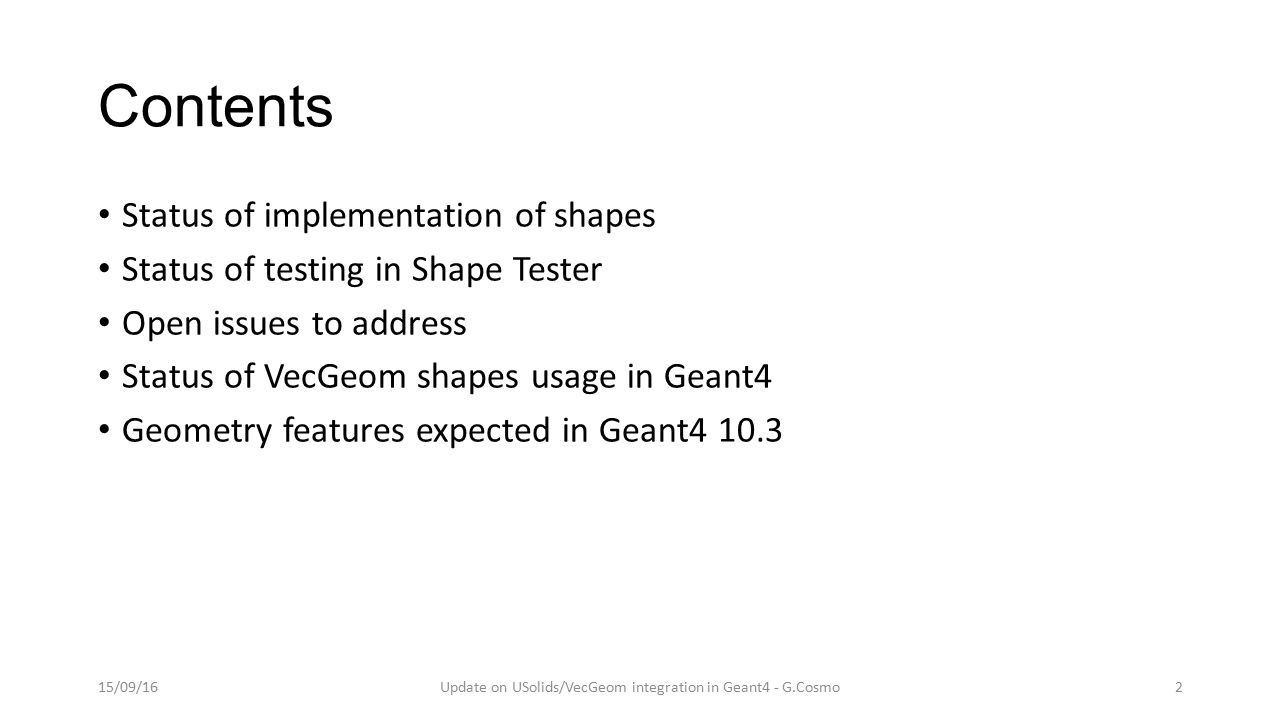 Contents

• Status of implementation of shapes
• Status of testing in Shape Tester
• Open issues to address
• Status of VecGeom shapes usage in Geant4
• Geometry features expected in Geant4 10.3

15/09/16

Update on USolids/VecGeom integration in Geant4 - G.Cosmo

2